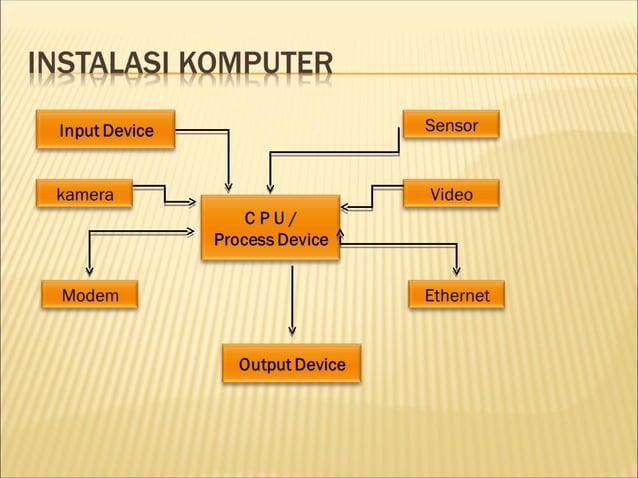 INSTALASI KOMPUTER

Input Device

Sensor

kamera

Video

C P U /
Process Device

Modem

Ethernet

Output Device